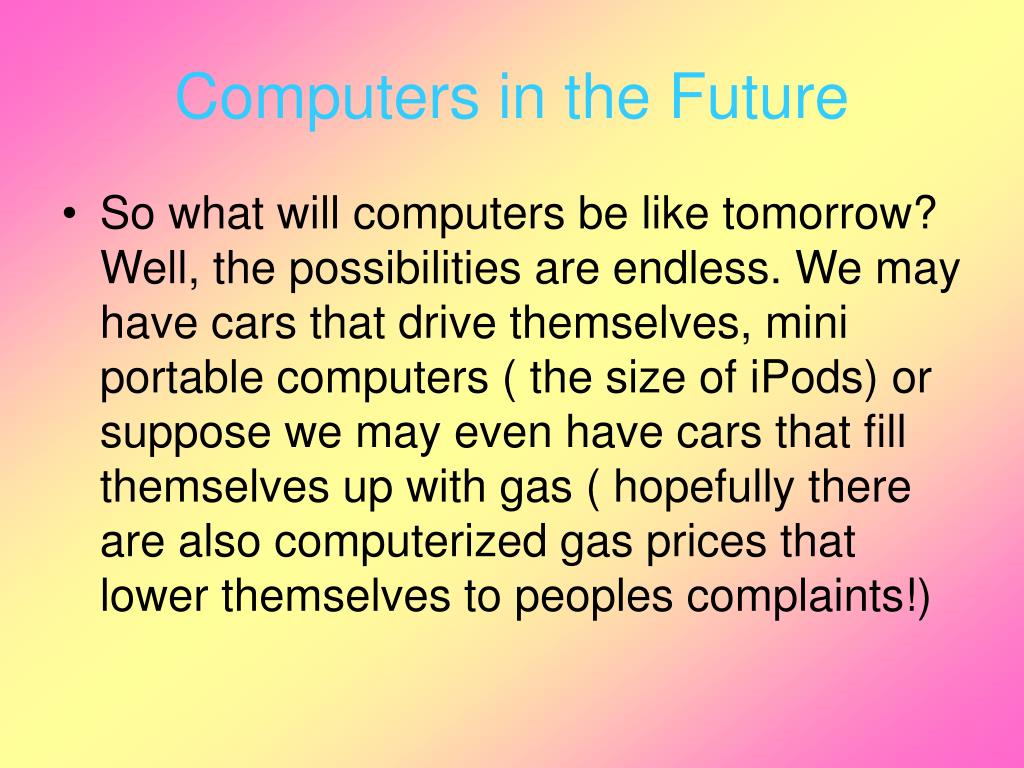 Computers in the Future

• So what will computers be like tomorrow? Well, the possibilities are endless. We may have cars that drive themselves, mini portable computers ( the size of iPods) or suppose we may even have cars that fill themselves up with gas ( hopefully there are also computerized gas prices that lower themselves to peoples complaints!)